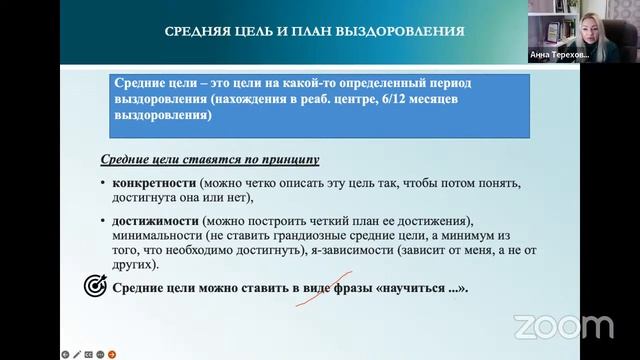 СРЕДНЯЯ ЦЕЛЬ И ПЛАН ВЫЗДОРОВЛЕНИЯ

Анна Терехов...

Средние цели – это цели на какой-то определенный период выздоровления (нахождения в реаб. центре, 6/12 месяцев выздоровления)

Средние цели ставятся по принципу

• конкретности (можно четко описать эту цель так, чтобы потом понять, достигнута она или нет),

• достижимости (можно построить четкий план ее достижения), минимальности (не ставить грандиозные средние цели, а минимум из того, что необходимо достигнуть), я-зависимости (зависит от меня, а не от других).

Средние цели можно ставить в виде фразы «научиться ...».

zoom